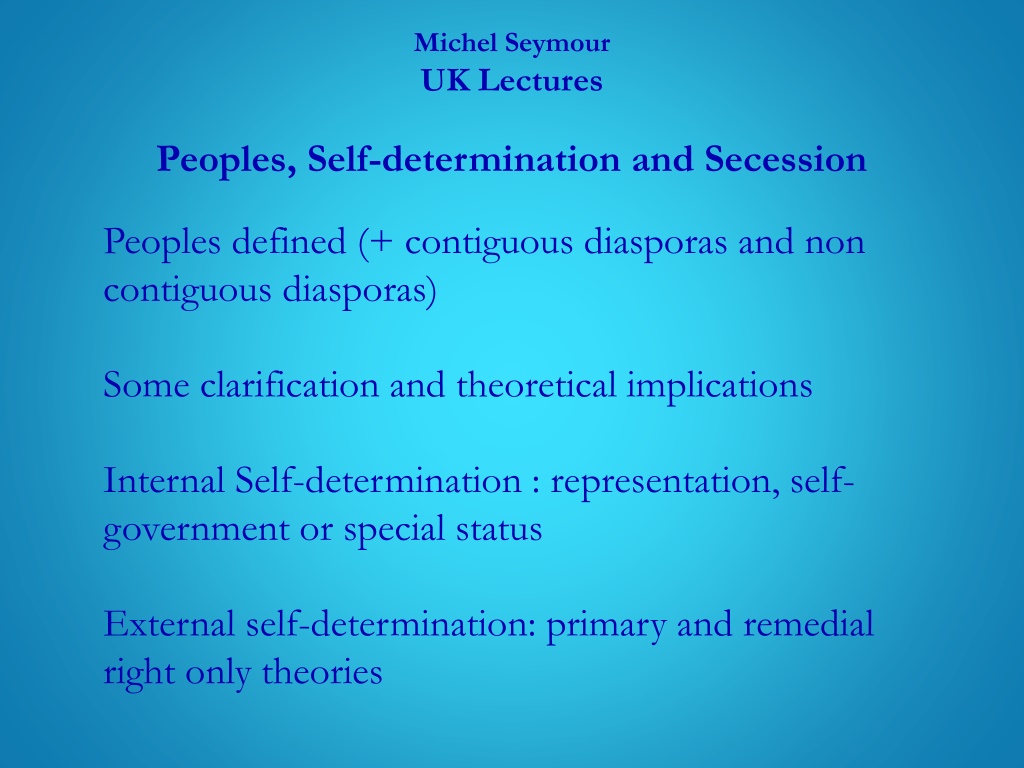 Michel Seymour
UK Lectures

Peoples, Self-determination and Secession

Peoples defined (+ contiguous diasporas and non contiguous diasporas)

Some clarification and theoretical implications

Internal Self-determination : representation, self-government or special status

External self-determination: primary and remedial right only theories